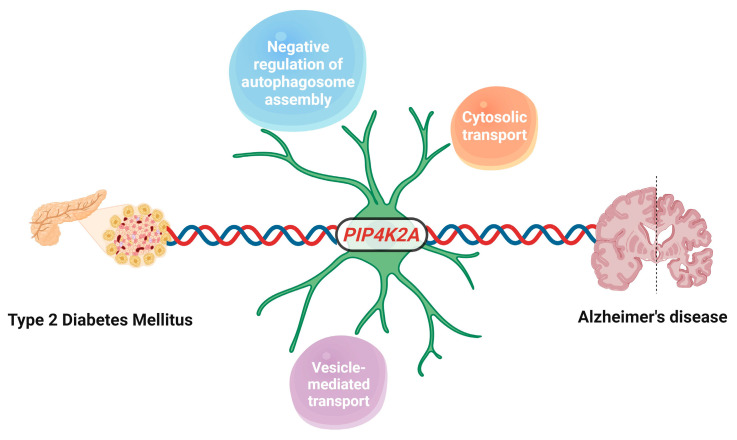 Negative regulation of autophagosome assembly

Cytosolic transport

PIP4K2A

Type 2 Diabetes Mellitus

Alzheimer's disease

Vesicle-mediated transport